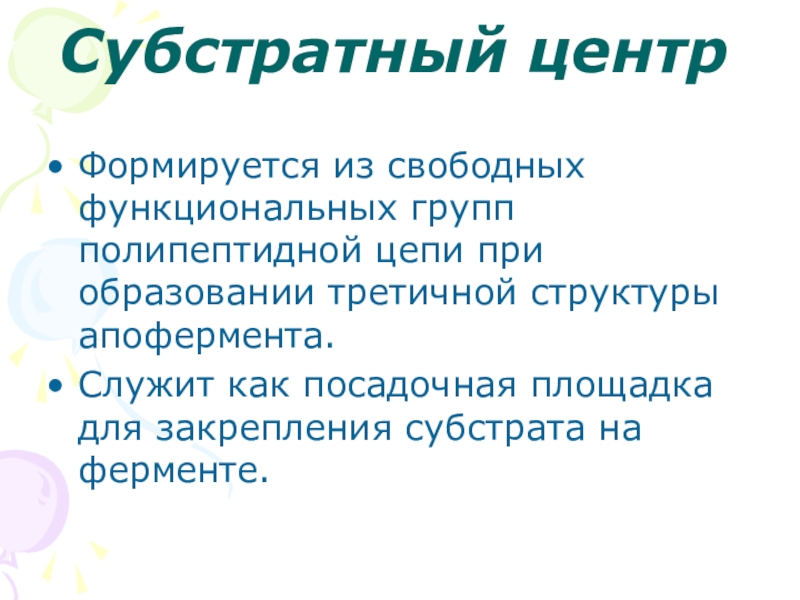 Субстратный центр

• Формируется из свободных функциональных групп полипептидной цепи при образовании третичной структуры апофермента.
• Служит как посадочная площадка для закрепления субстрата на ферменте.